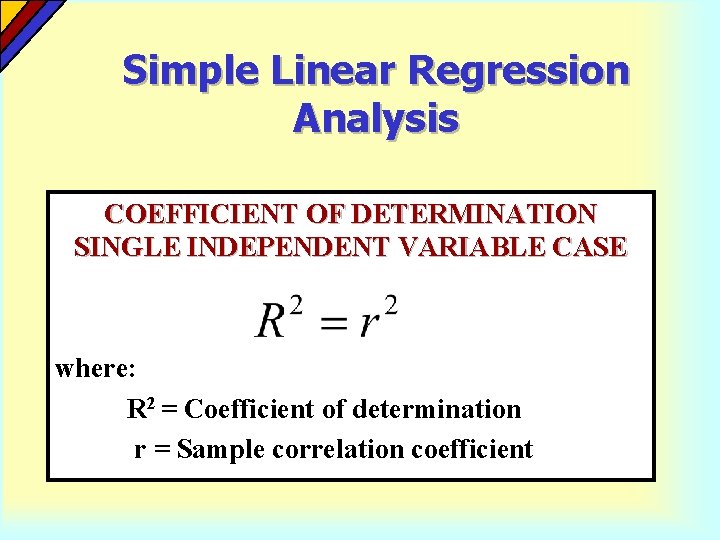 Simple Linear Regression Analysis

COEFFICIENT OF DETERMINATION
SINGLE INDEPENDENT VARIABLE CASE

$R^2 = r^2$

where:

$R^2$ = Coefficient of determination

r = Sample correlation coefficient